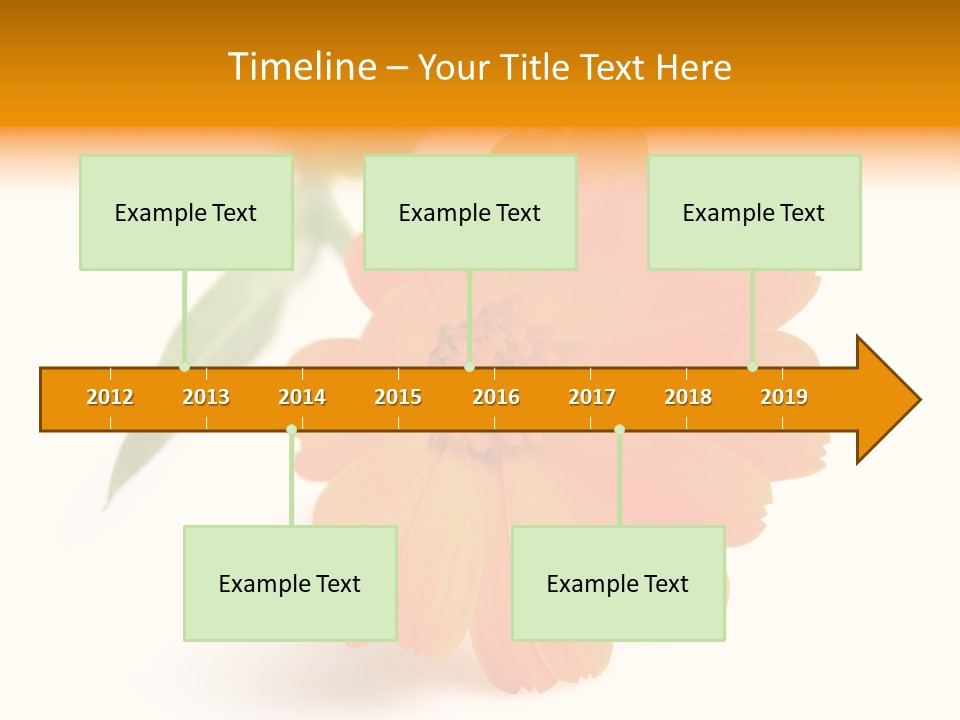 Timeline – Your Title Text Here

Example Text

Example Text

Example Text

2012 2013 2014 2015 2016 2017 2018 2019

Example Text

Example Text